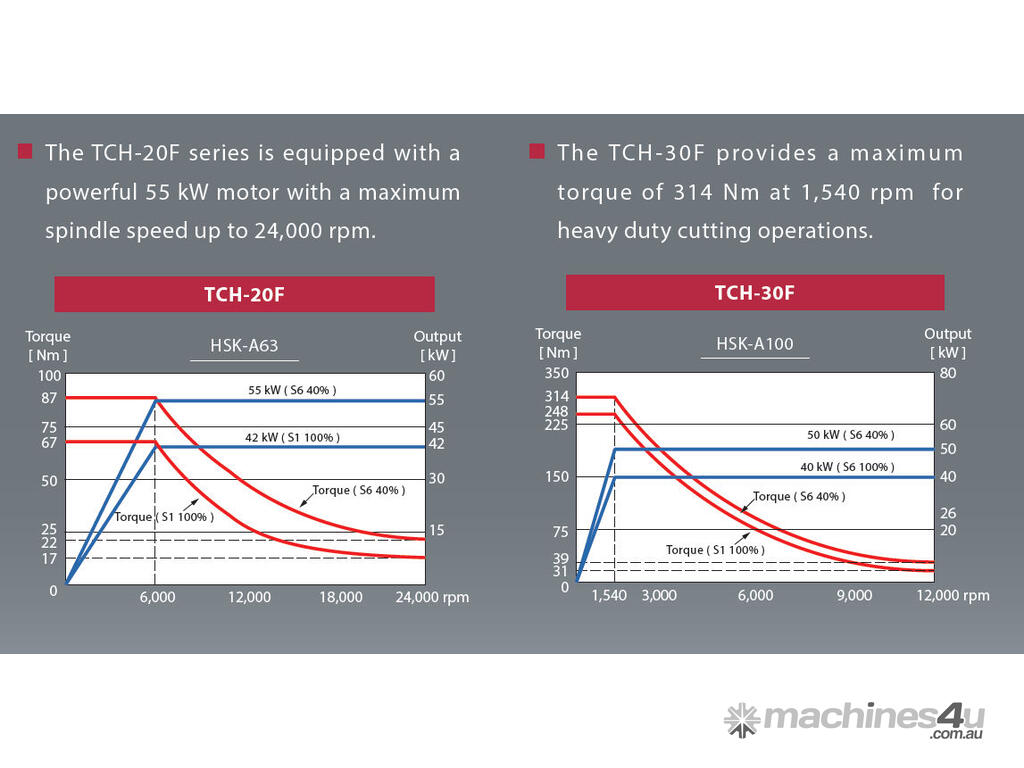 The TCH-20F series is equipped with a powerful 55 kW motor with a maximum spindle speed up to 24,000 rpm.

TCH-20F

Torque [ Nm ]

HSK-A63

Output [ kW ]

100
87
75
67
50
25
22
17
0

60
55
45
42
30
15

55 kW ( S6 40% )
42 kW ( S1 100% )
Torque ( S6 40% )
Torque ( S1 100% )

6,000
12,000
18,000
24,000 rpm

The TCH-30F provides a maximum torque of 314 Nm at 1,540 rpm for heavy duty cutting operations.

TCH-30F

Torque [ Nm ]

HSK-A100

Output [ kW ]

350
314
248
225
150
75
39
31
0

80
60
50
40
26
20

50 kW ( S6 40% )
40 kW ( S6 100% )
Torque ( S6 40% )
Torque ( S1 100% )

1,540
3,000
6,000
9,000
12,000 rpm

machines4u .com.au